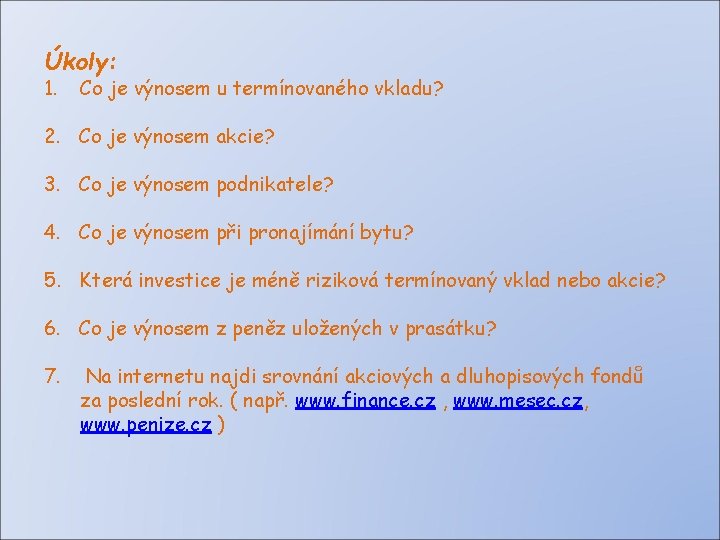 Úkoly:

1. Co je výnosem u termínovaného vkladu?

2. Co je výnosem akcie?

3. Co je výnosem podnikatele?

4. Co je výnosem při pronajímání bytu?

5. Která investice je méně riziková termínovaný vklad nebo akcie?

6. Co je výnosem z peněz uložených v prasátku?

7. Na internetu najdi srovnání akciových a dluhopisových fondů za poslední rok. ( např. www.finance.cz , www.mesec.cz, www.penize.cz )